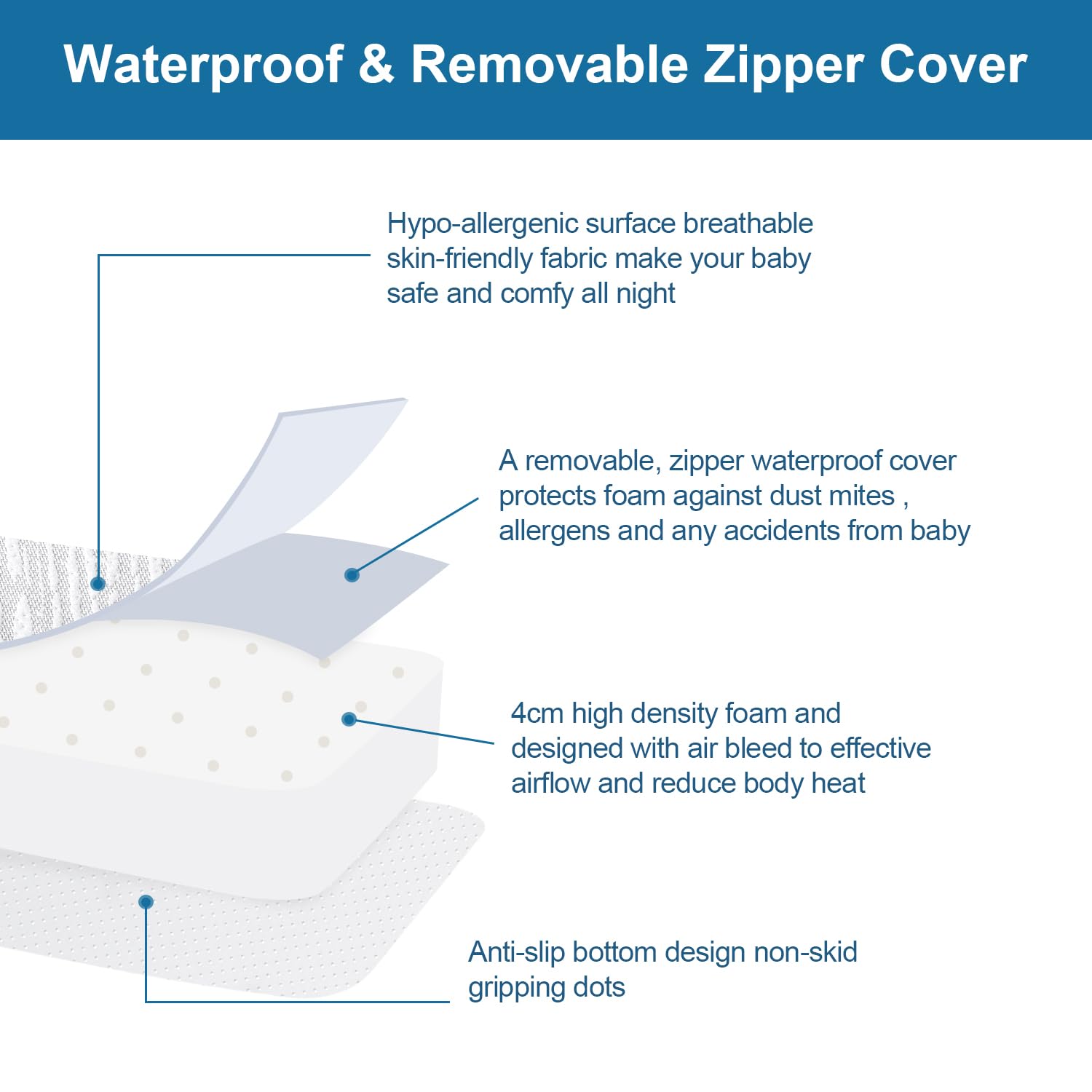 Waterproof & Removable Zipper Cover

Hypo-allergenic surface breathable skin-friendly fabric make your baby safe and comfy all night

A removable, zipper waterproof cover protects foam against dust mites , allergens and any accidents from baby

4cm high density foam and designed with air bleed to effective airflow and reduce body heat

Anti-slip bottom design non-skid gripping dots